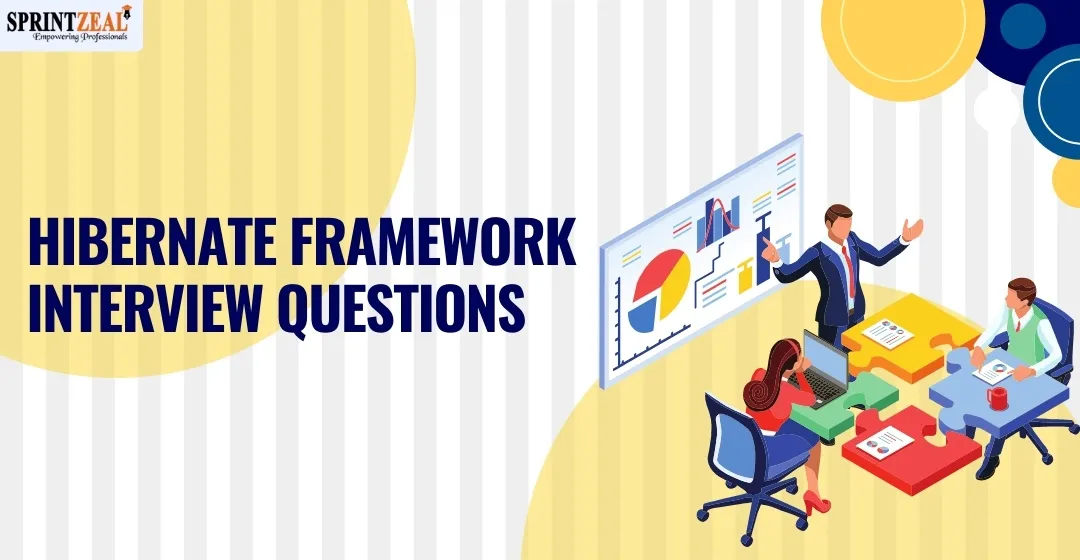 SPRINTZEAL
Empowering Professionals

HIBERNATE FRAMEWORK INTERVIEW QUESTIONS